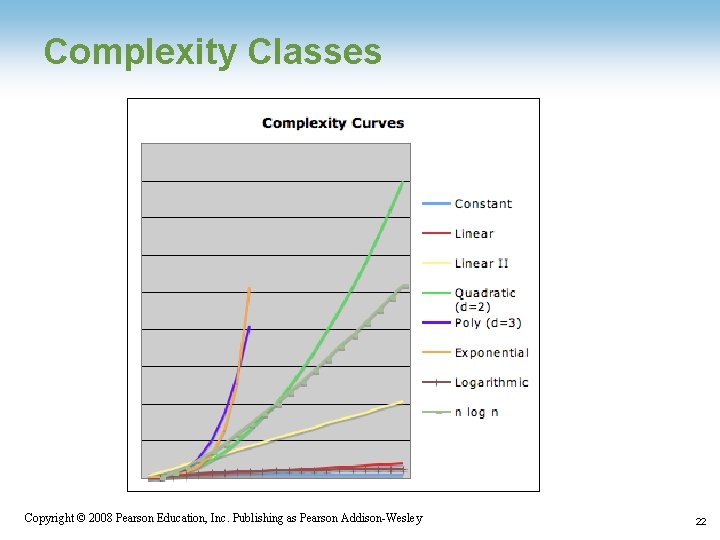 Complexity Classes

Complexity Curves

Constant
Linear
Linear II
Quadratic (d=2)
Poly (d=3)
Exponential
Logarithmic
n log n

Copyright © 2008 Pearson Education, Inc. Publishing as Pearson Addison-Wesley

22